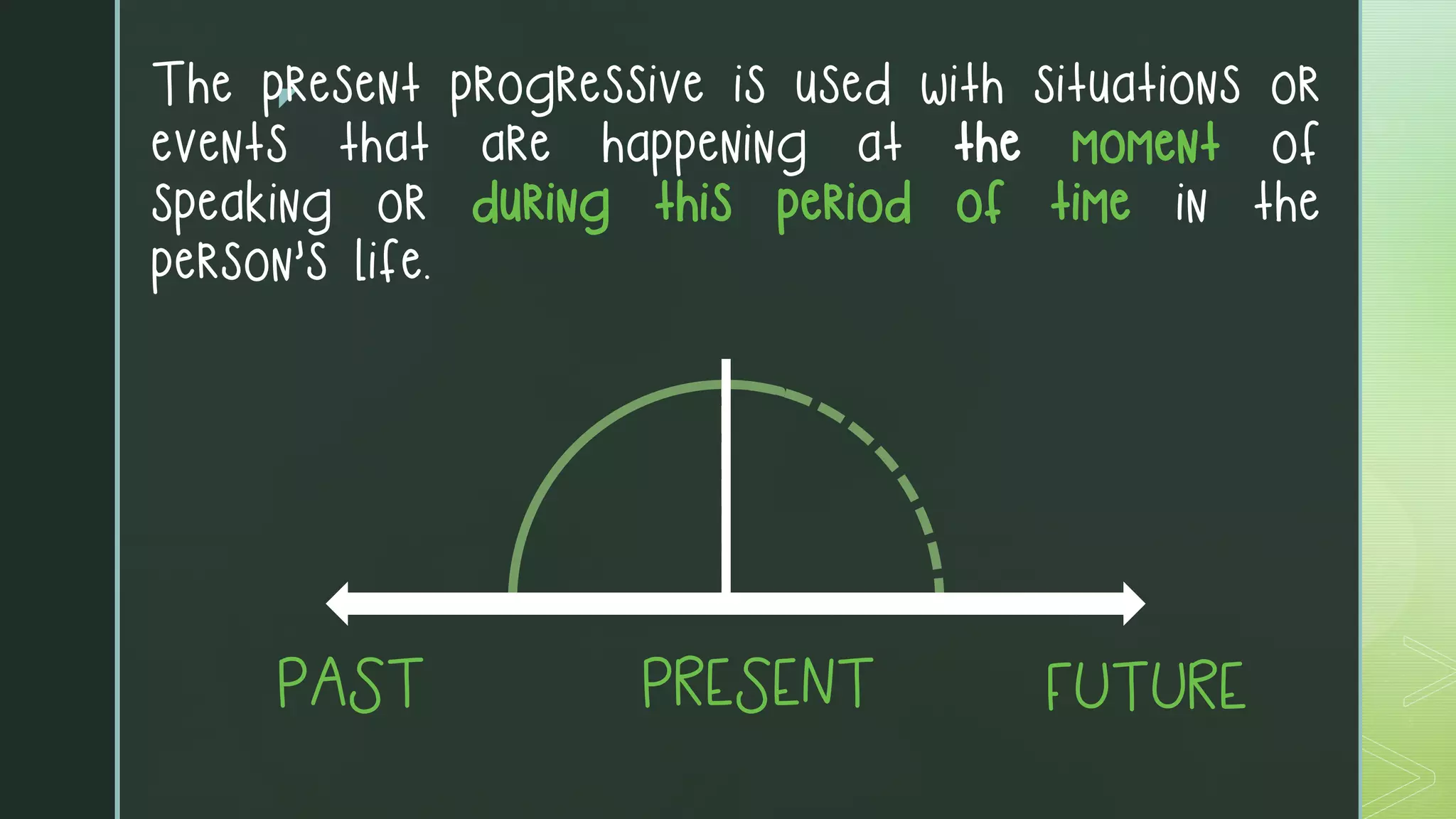 The present progressive is used with situations or events that are happening at the moment of speaking or during this period of time in the person's life.

PAST

PRESENT

FUTURE